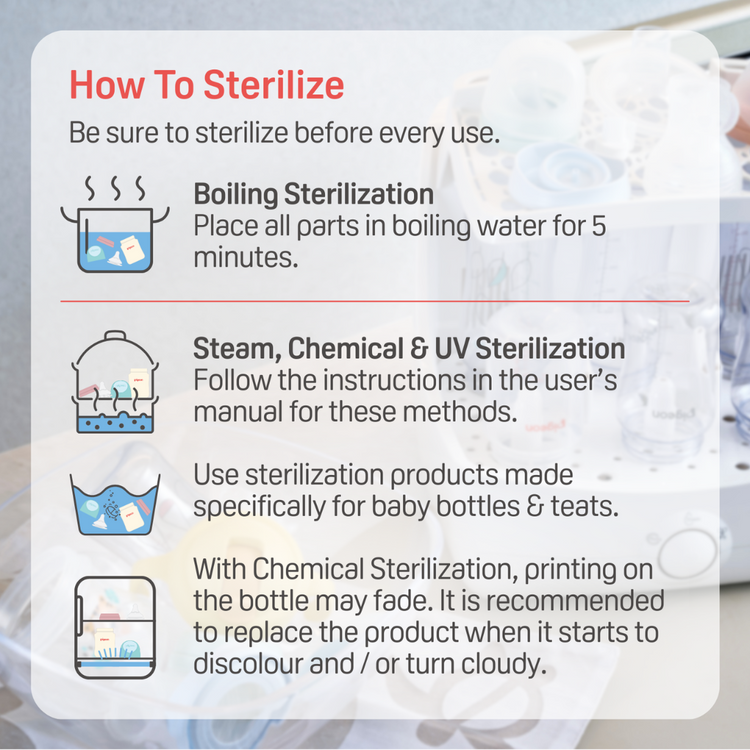 How To Sterilize

Be sure to sterilize before every use.

Boiling Sterilization
Place all parts in boiling water for 5 minutes.

Steam, Chemical & UV Sterilization
Follow the instructions in the user's manual for these methods.

Use sterilization products made specifically for baby bottles & teats.

With Chemical Sterilization, printing on the bottle may fade. It is recommended to replace the product when it starts to discolour and / or turn cloudy.